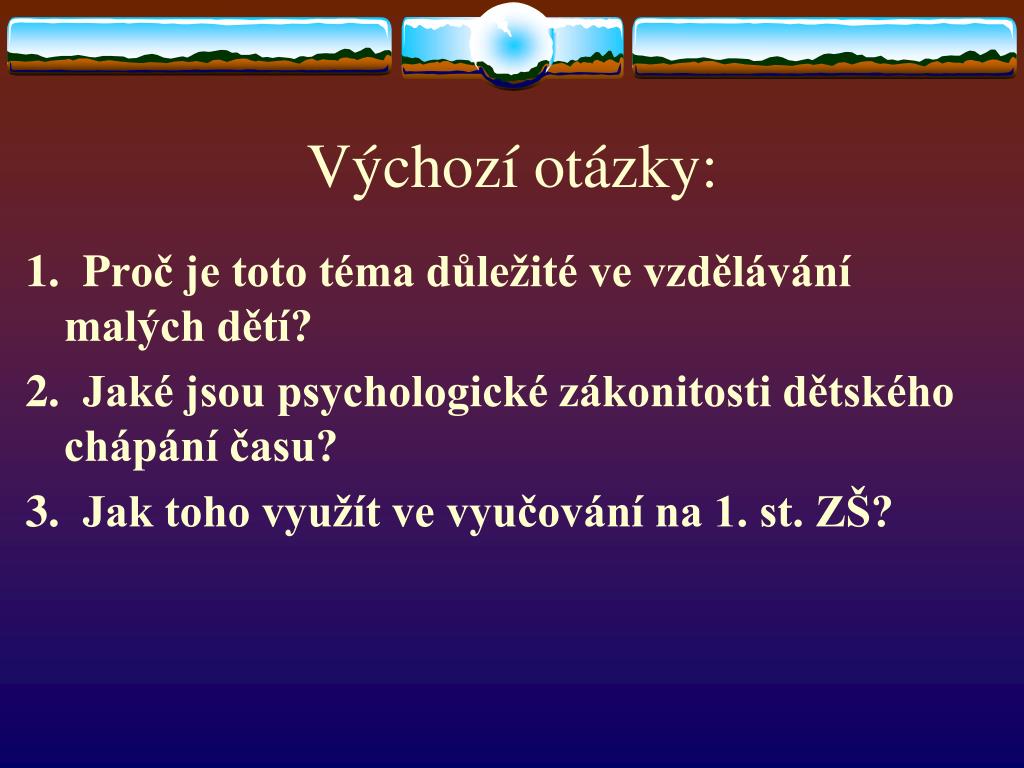 Výchozí otázky:

1. Proč je toto téma důležité ve vzdělávání malých dětí?

2. Jaké jsou psychologické zákonitosti dětského chápání času?

3. Jak toho využít ve vyučování na 1. st. ZŠ?